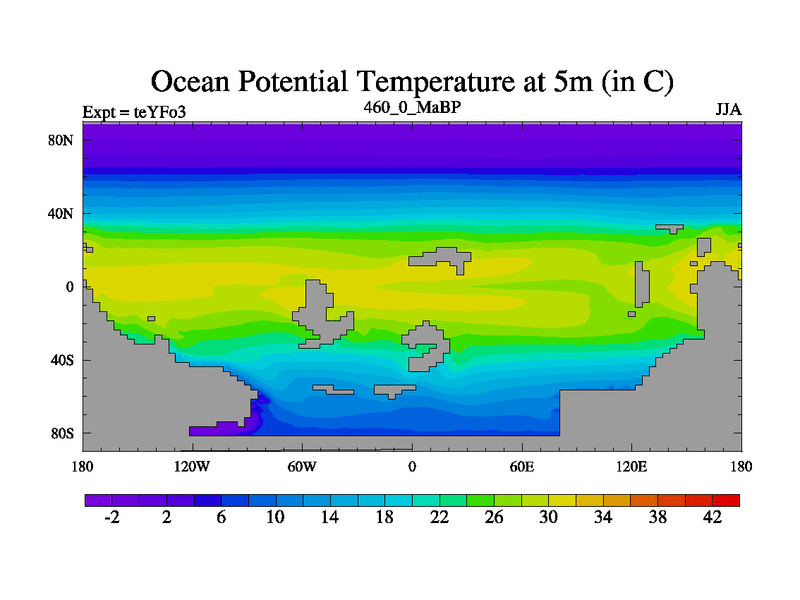 Ocean Potential Temperature at 5m (in C)

Expt = teYFo3
460_0_MaBP
JJA

80N
40N
0
40S
80S

180
120W
60W
0
60E
120E
180

-2
2
6
10
14
18
22
26
30
34
38
42